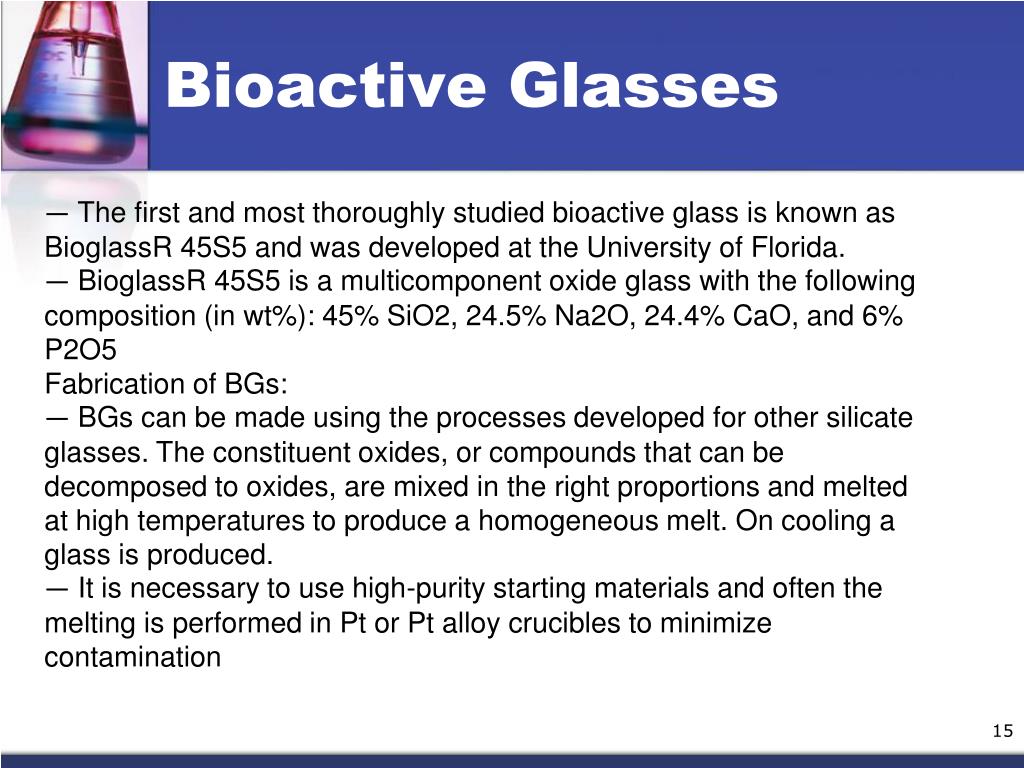 Bioactive Glasses

— The first and most thoroughly studied bioactive glass is known as BioglassR 45S5 and was developed at the University of Florida.
— BioglassR 45S5 is a multicomponent oxide glass with the following composition (in wt%): 45% SiO2, 24.5% Na2O, 24.4% CaO, and 6% P2O5
Fabrication of BGs:
— BGs can be made using the processes developed for other silicate glasses. The constituent oxides, or compounds that can be decomposed to oxides, are mixed in the right proportions and melted at high temperatures to produce a homogeneous melt. On cooling a glass is produced.
— It is necessary to use high-purity starting materials and often the melting is performed in Pt or Pt alloy crucibles to minimize contamination

15